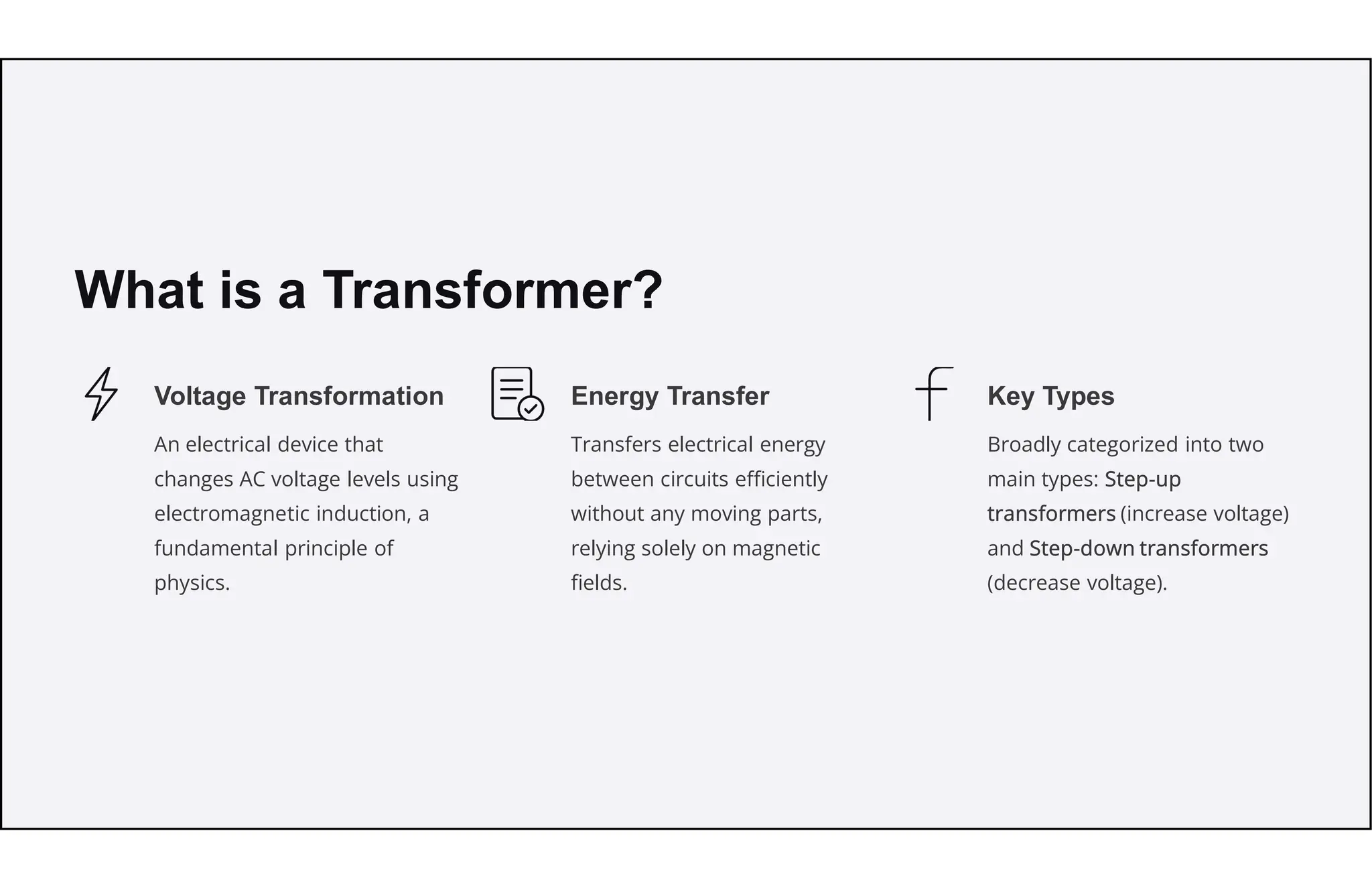 What is a Transformer?

Voltage Transformation

An electrical device that changes AC voltage levels using electromagnetic induction, a fundamental principle of physics.

Energy Transfer

Transfers electrical energy between circuits efficiently without any moving parts, relying solely on magnetic fields.

Key Types

Broadly categorized into two main types: Step-up transformers (increase voltage) and Step-down transformers (decrease voltage).